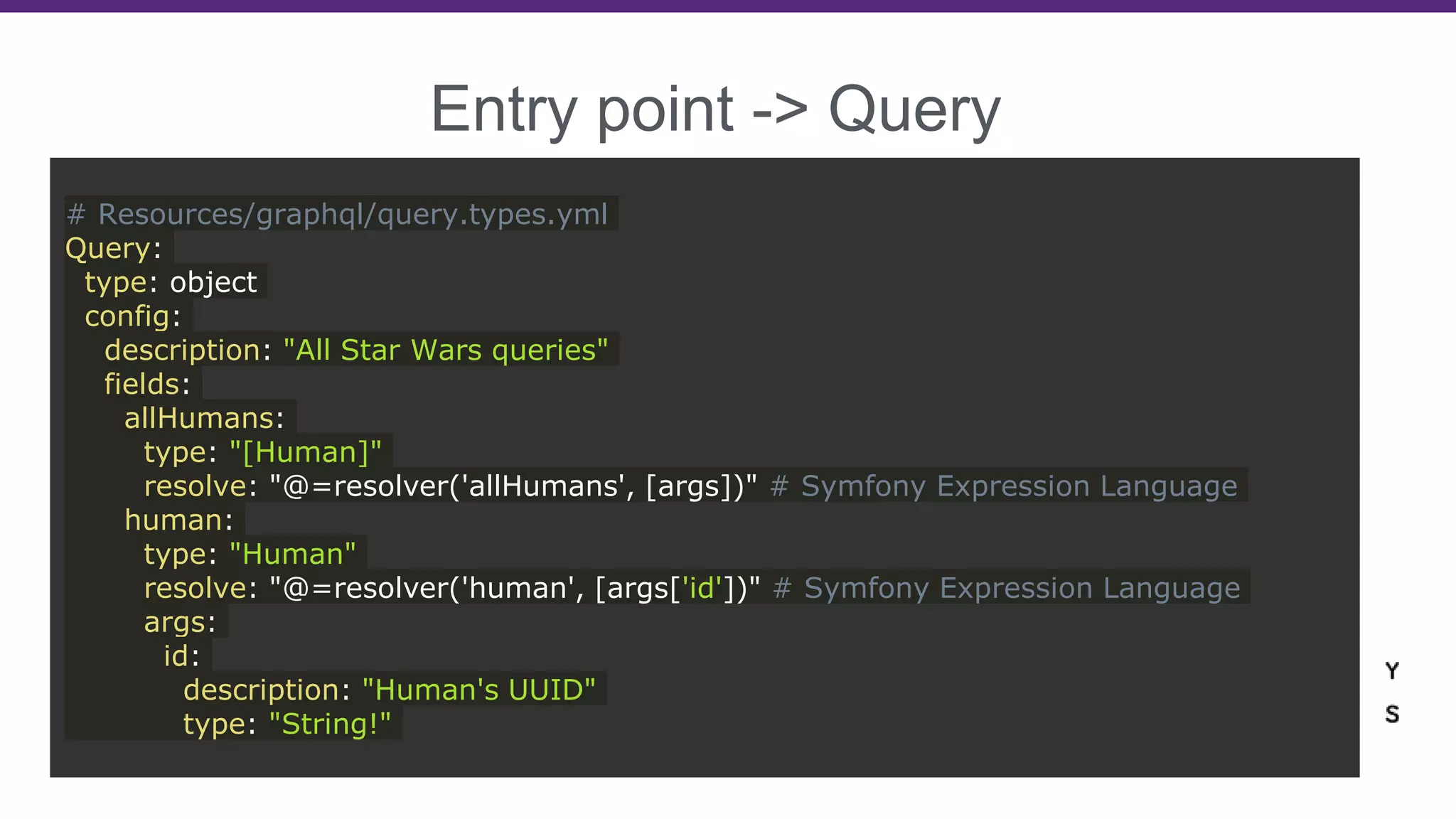 Entry point -> Query

# Resources/graphql/query.types.yml
Query:
  type: object
  config:
    description: "All Star Wars queries"
    fields:
      allHumans:
        type: "[Human]"
        resolve: "@=resolver('allHumans', [args])" # Symfony Expression Language
      human:
        type: "Human"
        resolve: "@=resolver('human', [args['id']])" # Symfony Expression Language
        args:
          id:
            description: "Human's UUID"
            type: "String!"

Y
S